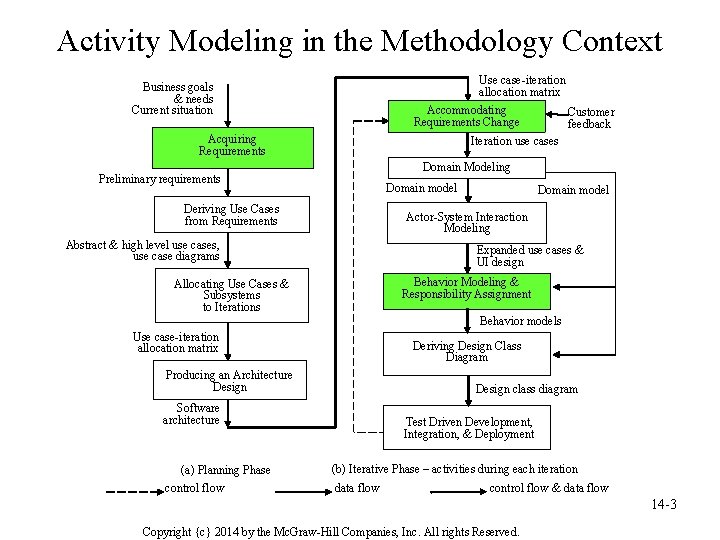 Activity Modeling in the Methodology Context

Business goals & needs
Current situation

Acquiring Requirements

Preliminary requirements

Deriving Use Cases from Requirements

Abstract & high level use cases, use case diagrams

Allocating Use Cases & Subsystems to Iterations

Use case-iteration allocation matrix

Producing an Architecture Design

Software architecture

Use case-iteration allocation matrix

Accommodating Requirements Change

Customer feedback

Iteration use cases

Domain Modeling

Domain model

Domain model

Actor-System Interaction Modeling

Expanded use cases & UI design

Behavior Modeling & Responsibility Assignment

Behavior models

Deriving Design Class Diagram

Design class diagram

Test Driven Development, Integration, & Deployment

(a) Planning Phase

(b) Iterative Phase – activities during each iteration

control flow

data flow

control flow & data flow

14-3

Copyright {c} 2014 by the McGraw-Hill Companies, Inc. All rights Reserved.